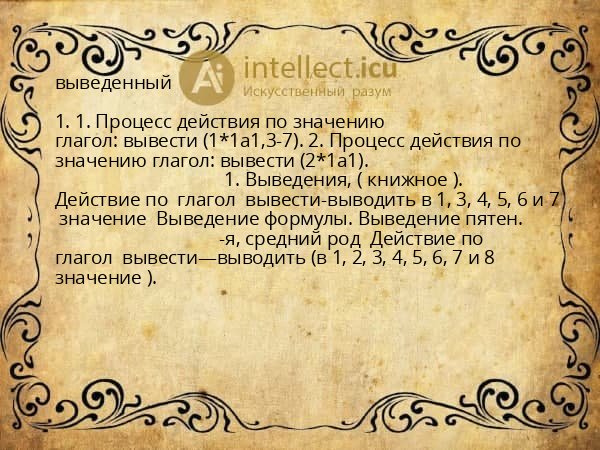 выведенный

Ai intellect.icu
Искусственный разум

1. 1. Процесс действия по значению глагол: вывести (1*1а1,3-7). 2. Процесс действия по значению глагол: вывести (2*1а1).
1. Выведения, ( книжное ).
Действие по глагол вывести-выводить в 1, 3, 4, 5, 6 и 7 значение Выведение формулы. Выведение пятен.
-я, средний род Действие по глагол вывести—выводить (в 1, 2, 3, 4, 5, 6, 7 и 8 значение ).